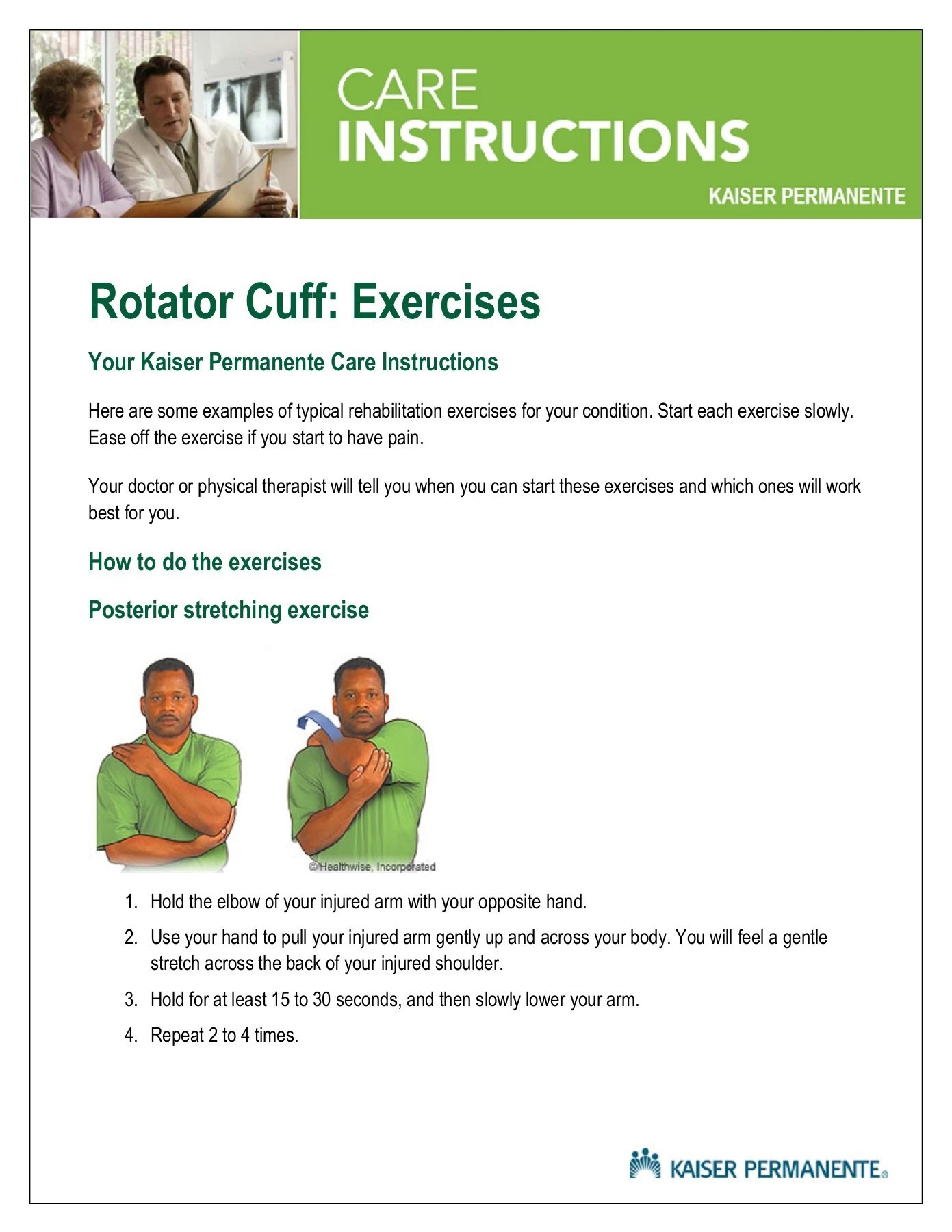 CARE
INSTRUCTIONS
KAISER PERMANENTE

Rotator Cuff: Exercises

Your Kaiser Permanente Care Instructions

Here are some examples of typical rehabilitation exercises for your condition. Start each exercise slowly. Ease off the exercise if you start to have pain.

Your doctor or physical therapist will tell you when you can start these exercises and which ones will work best for you.

How to do the exercises

Posterior stretching exercise

©Healthwise, Incorporated

1. Hold the elbow of your injured arm with your opposite hand.
2. Use your hand to pull your injured arm gently up and across your body. You will feel a gentle stretch across the back of your injured shoulder.
3. Hold for at least 15 to 30 seconds, and then slowly lower your arm.
4. Repeat 2 to 4 times.

KAISER PERMANENTE®